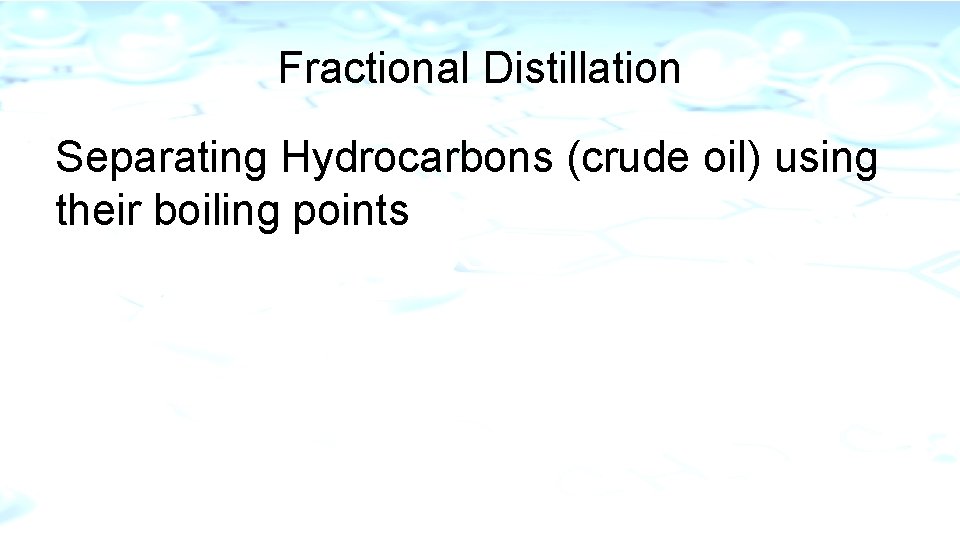 Fractional Distillation

Separating Hydrocarbons (crude oil) using their boiling points